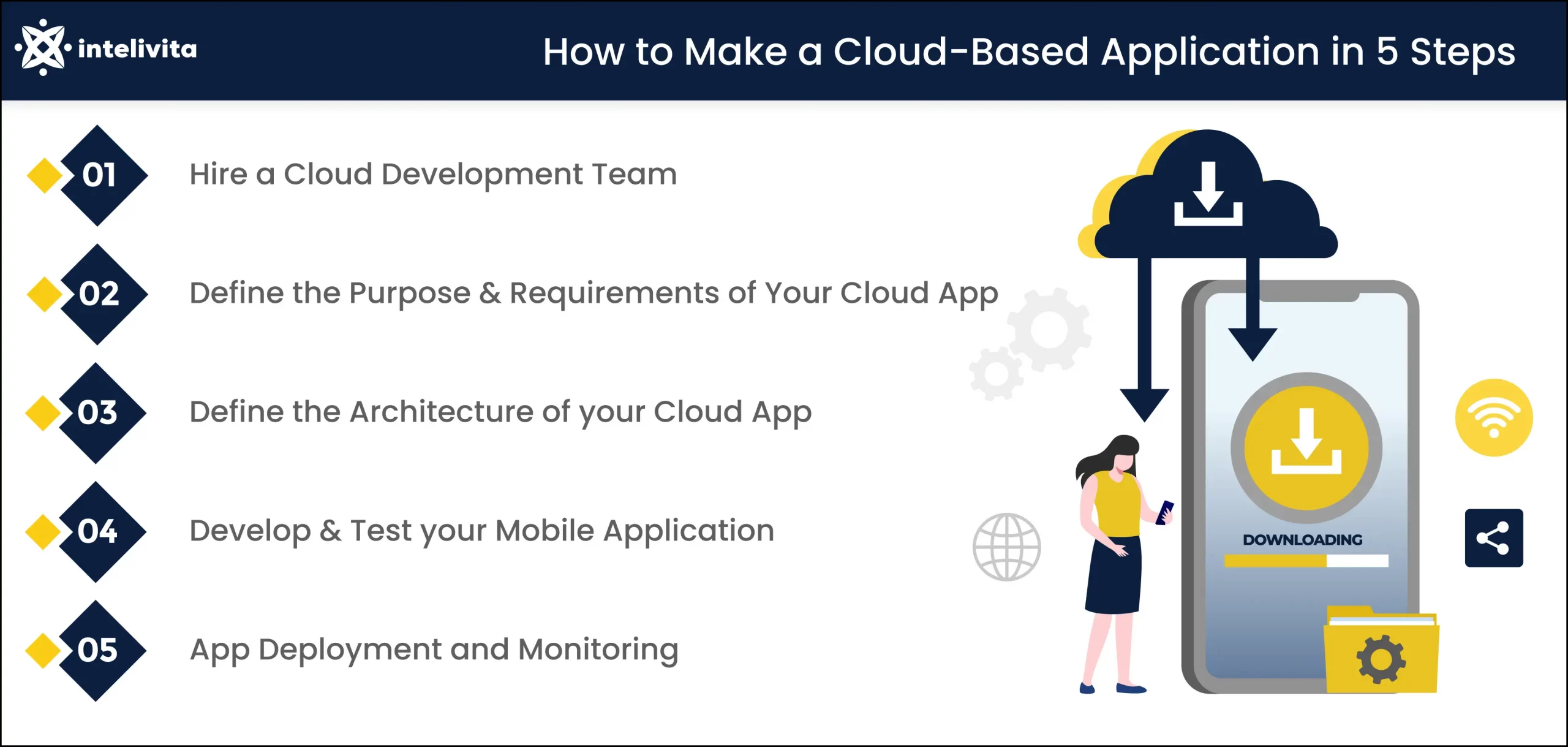 intelivita

How to Make a Cloud-Based Application in 5 Steps

01 Hire a Cloud Development Team

02 Define the Purpose & Requirements of Your Cloud App

03 Define the Architecture of your Cloud App

04 Develop & Test your Mobile Application

05 App Deployment and Monitoring

DOWNLOADING